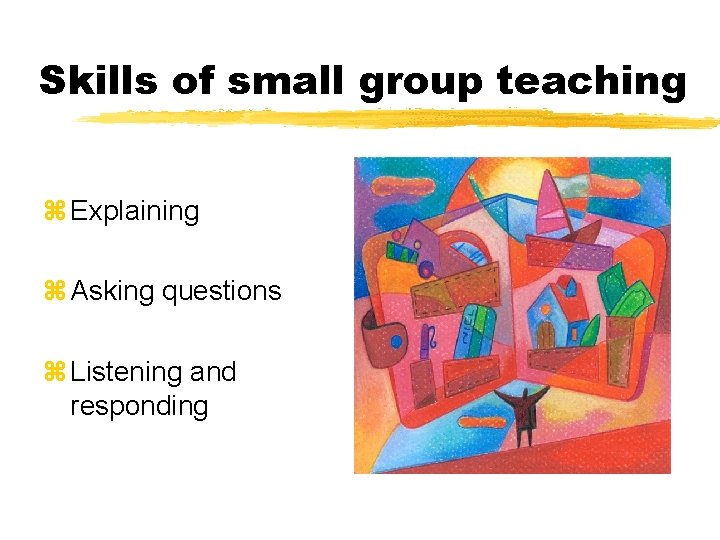 Skills of small group teaching

⌘ Explaining

⌘ Asking questions

⌘ Listening and responding